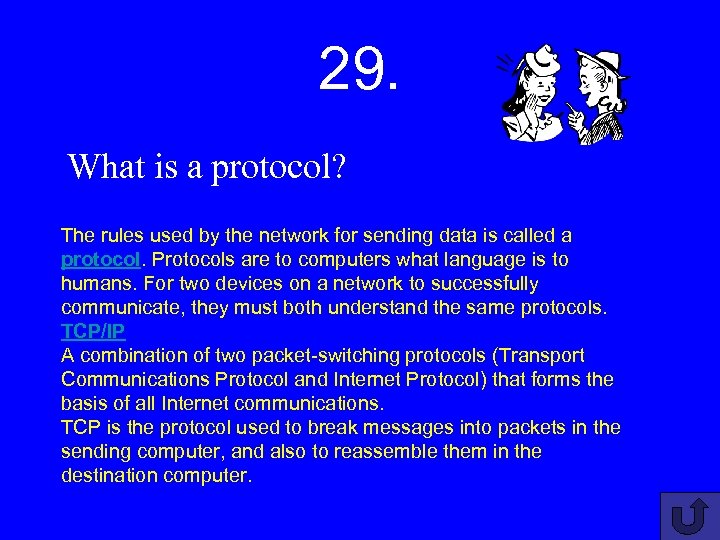 29.

What is a protocol?

The rules used by the network for sending data is called a protocol. Protocols are to computers what language is to humans. For two devices on a network to successfully communicate, they must both understand the same protocols.
TCP/IP
A combination of two packet-switching protocols (Transport Communications Protocol and Internet Protocol) that forms the basis of all Internet communications.
TCP is the protocol used to break messages into packets in the sending computer, and also to reassemble them in the destination computer.